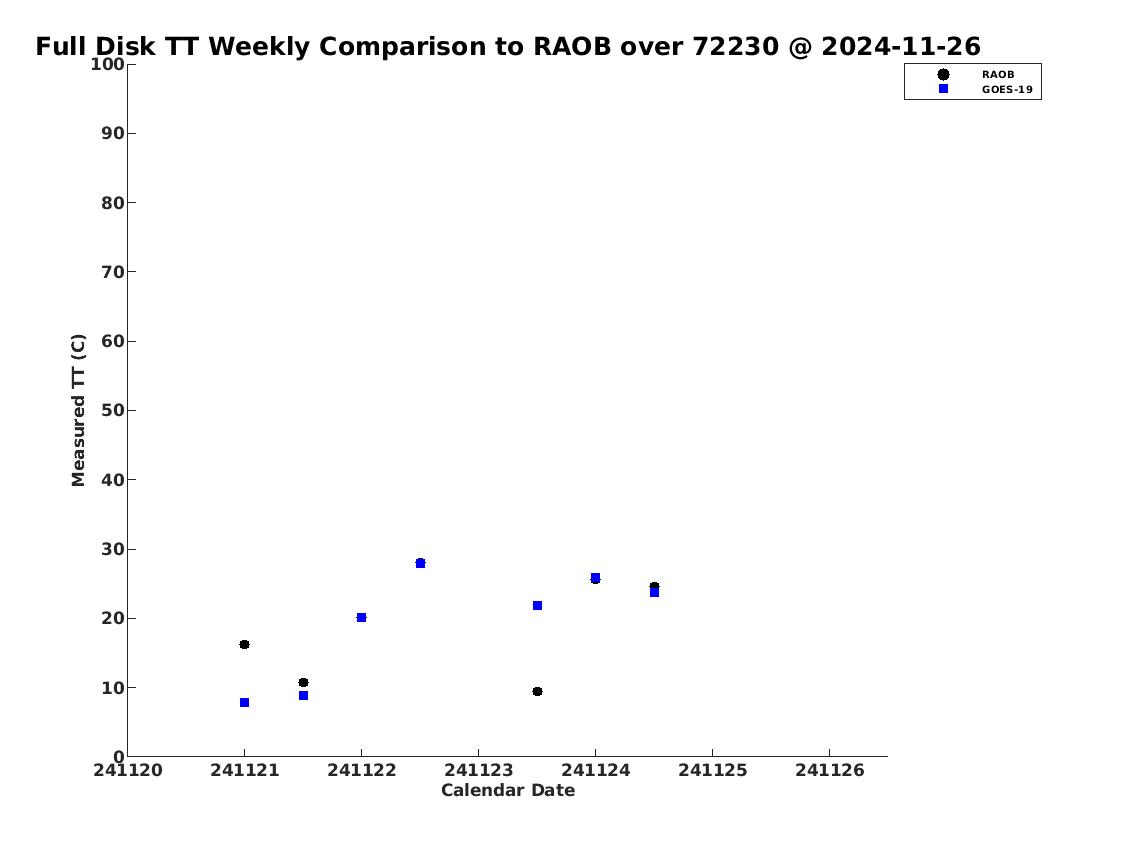 Full Disk TT Weekly Comparison to RAOB over 72230 @ 2024-11-26

RAOB
GOES-19

Measured TT (C)

100
90
80
70
60
50
40
30
20
10
0

241120 241121 241122 241123 241124 241125 241126

Calendar Date